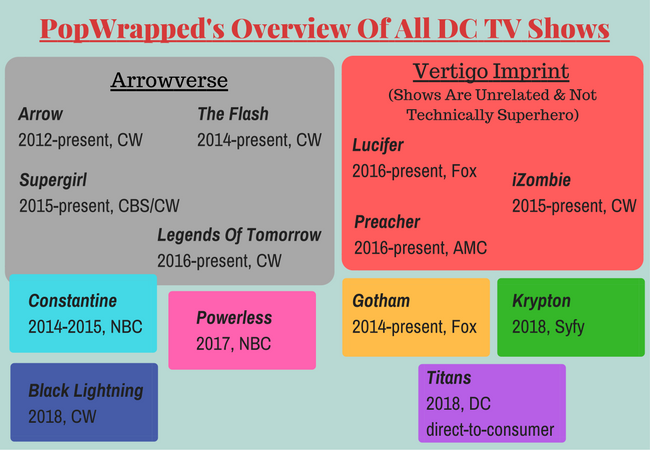 PopWrapped's Overview Of All DC TV Shows

Arrowverse

Arrow
2012-present, CW

The Flash
2014-present, CW

Supergirl
2015-present, CBS/CW

Legends Of Tomorrow
2016-present, CW

Vertigo Imprint
(Shows Are Unrelated & Not Technically Superhero)

Lucifer
2016-present, Fox

iZombie
2015-present, CW

Preacher
2016-present, AMC

Constantine
2014-2015, NBC

Powerless
2017, NBC

Gotham
2014-present, Fox

Krypton
2018, Syfy

Black Lightning
2018, CW

Titans
2018, DC direct-to-consumer